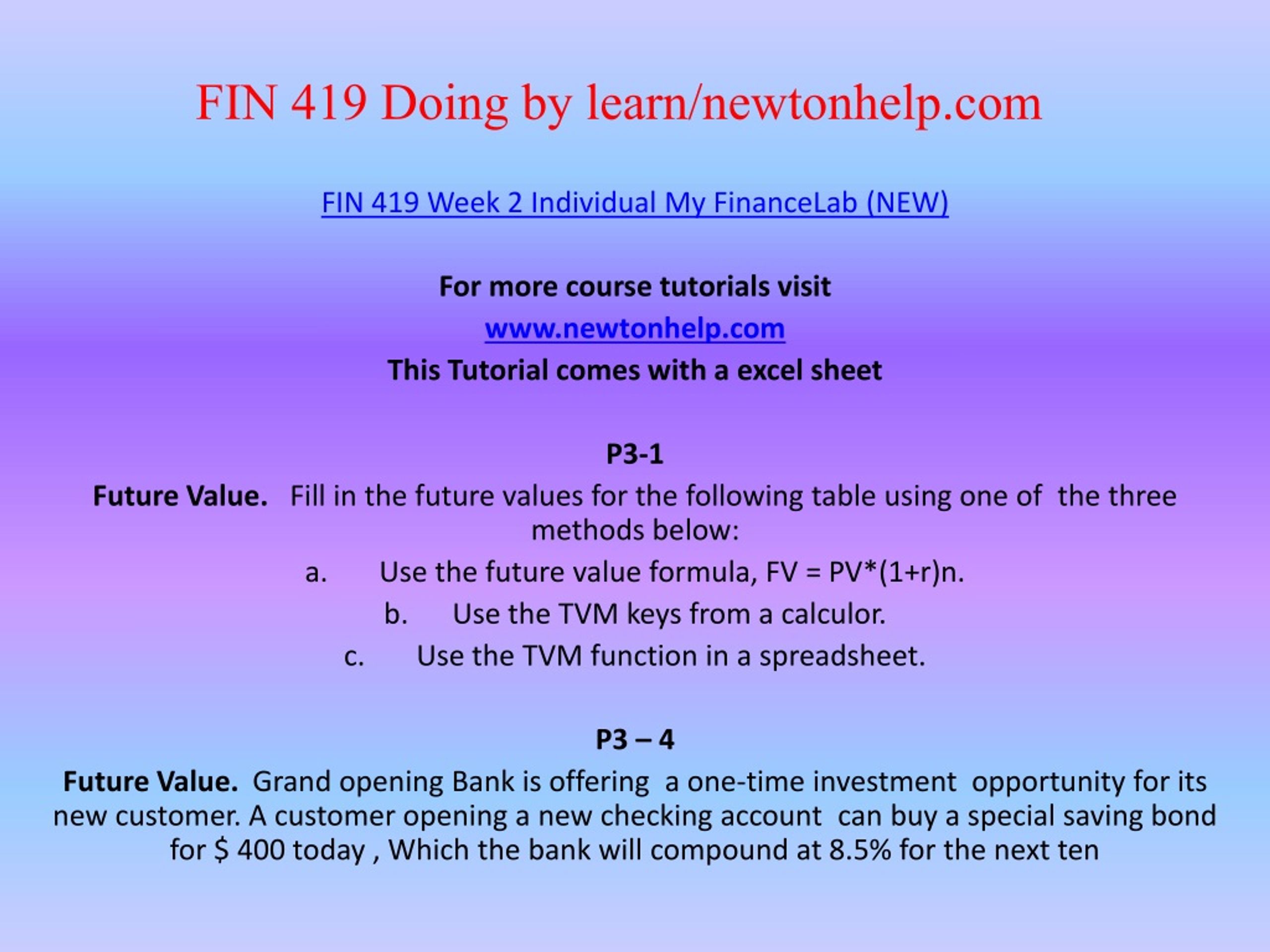 FIN 419 Doing by learn/newtonhelp.com

FIN 419 Week 2 Individual My FinanceLab (NEW)

For more course tutorials visit
www.newtonhelp.com
This Tutorial comes with a excel sheet

P3-1
Future Value. Fill in the future values for the following table using one of the three methods below:
a. Use the future value formula, FV = PV*(1+r)n.
b. Use the TVM keys from a calculor.
c. Use the TVM function in a spreadsheet.

P3 – 4
Future Value. Grand opening Bank is offering a one-time investment opportunity for its new customer. A customer opening a new checking account can buy a special saving bond for $ 400 today , Which the bank will compound at 8.5% for the next ten